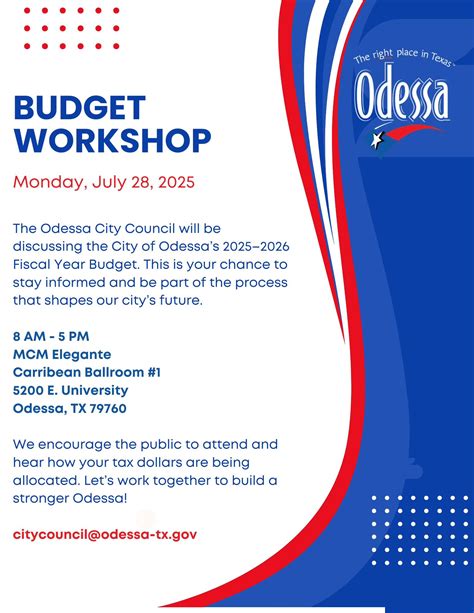 The right place in Texas™
Odessa

BUDGET WORKSHOP

Monday, July 28, 2025

The Odessa City Council will be discussing the City of Odessa's 2025–2026 Fiscal Year Budget. This is your chance to stay informed and be part of the process that shapes our city's future.

8 AM - 5 PM
MCM Elegante
Carribean Ballroom #1
5200 E. University
Odessa, TX 79760

We encourage the public to attend and hear how your tax dollars are being allocated. Let's work together to build a stronger Odessa!

citycouncil@odessa-tx.gov